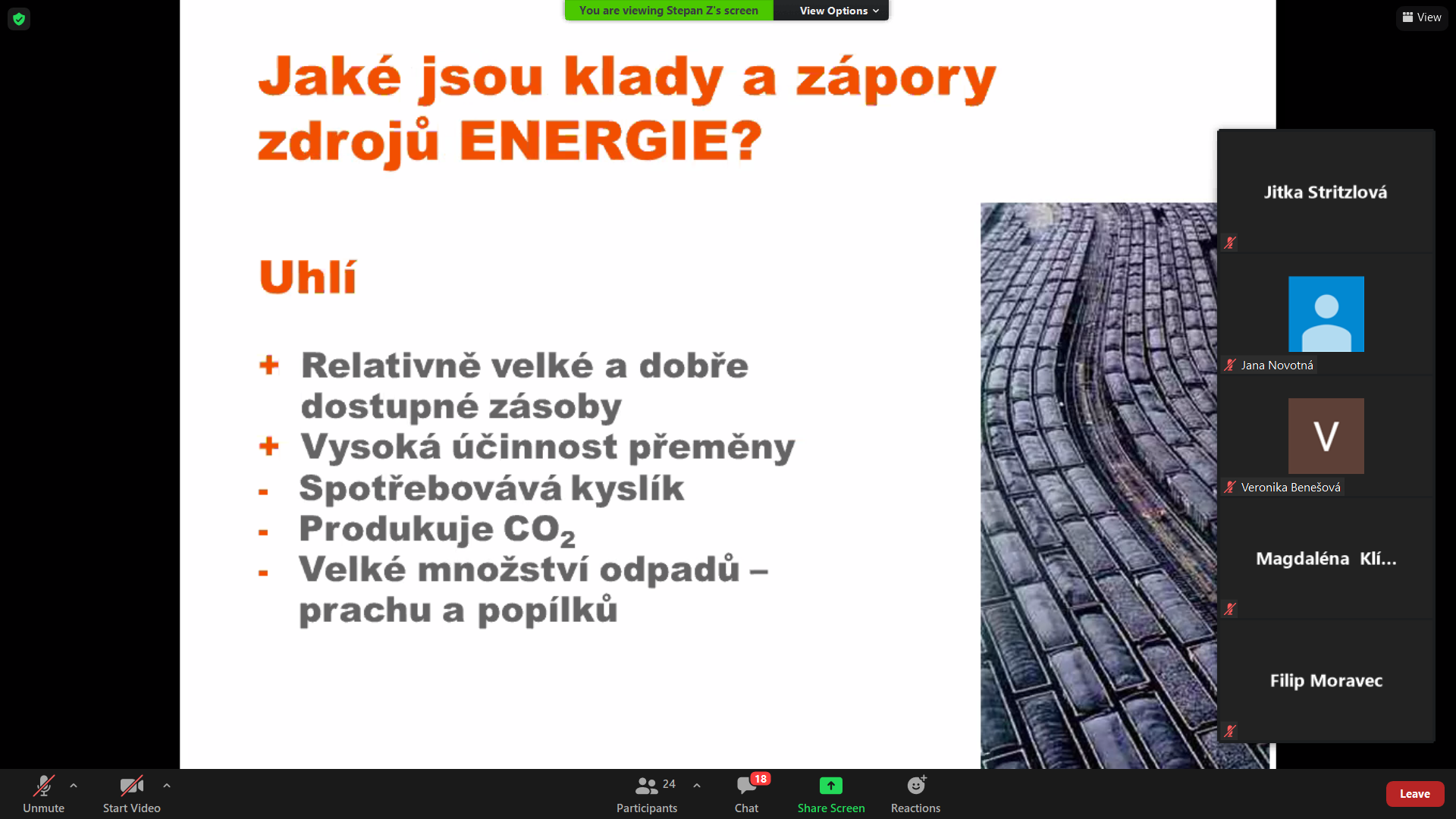 You are viewing Stepan Z's screen View Options

View

Jaké jsou klady a zápory zdrojů ENERGIE?

Uhlí

+ Relativně velké a dobře dostupné zásoby
+ Vysoká účinnost přeměny
- Spotřebovává kyslík
- Produkuje $CO_2$
- Velké množství odpadů – prachu a popílků

Jitka Stritzlová

Jana Novotná

V

Veronika Benešová

Magdaléna Klí...

Filip Moravec

Unmute
Start Video
24
Participants
18
Chat
Share Screen
Reactions
Leave